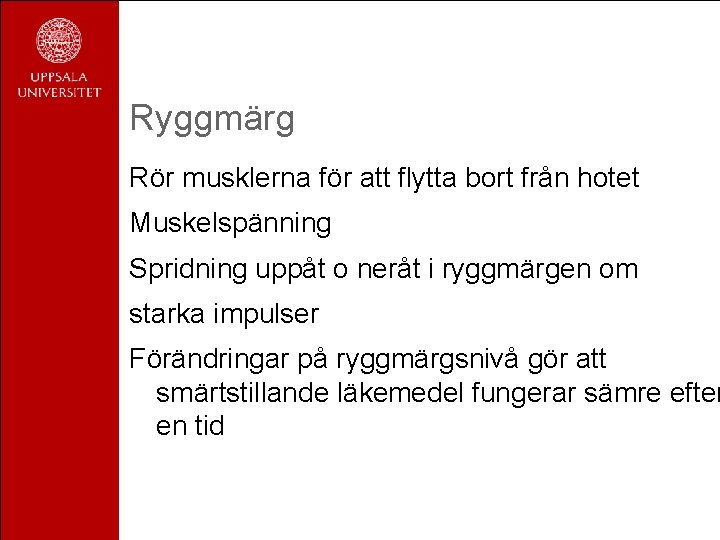 UPPSALA
UNIVERSITET

Ryggmärg

Rör musklerna för att flytta bort från hotet

Muskelspänning

Spridning uppåt o neråt i ryggmärgen om

starka impulser

Förändringar på ryggmärgsnivå gör att smärtstillande läkemedel fungerar sämre efter en tid